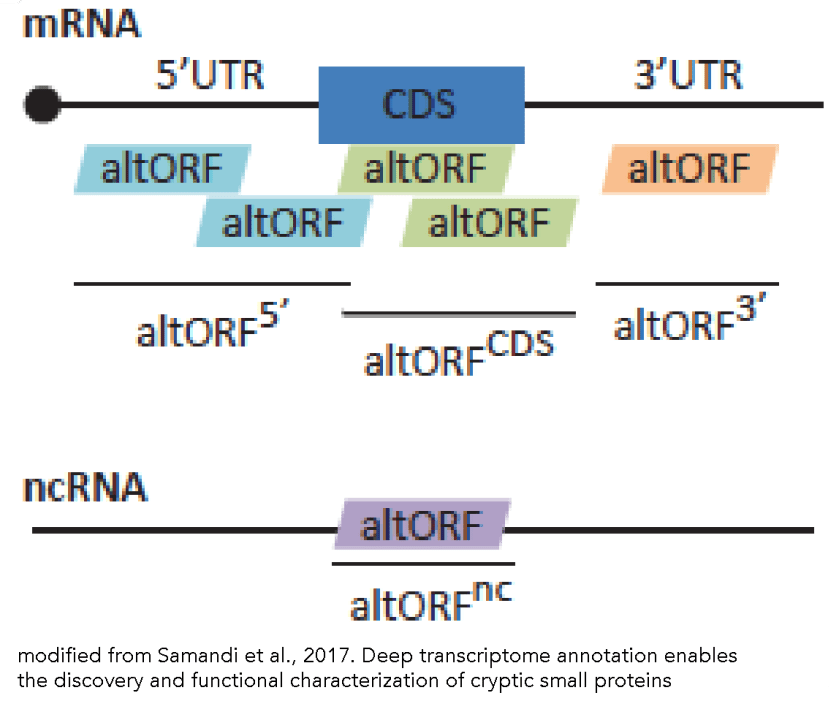 mRNA

5'UTR

CDS

3'UTR

altORF

altORF

altORF

altORF

altORF

altORF$^{5'}$

altORF$^{CDS}$

altORF$^{3'}$

ncRNA

altORF

altORF$^{nc}$

modified from Samandi et al., 2017. Deep transcriptome annotation enables the discovery and functional characterization of cryptic small proteins